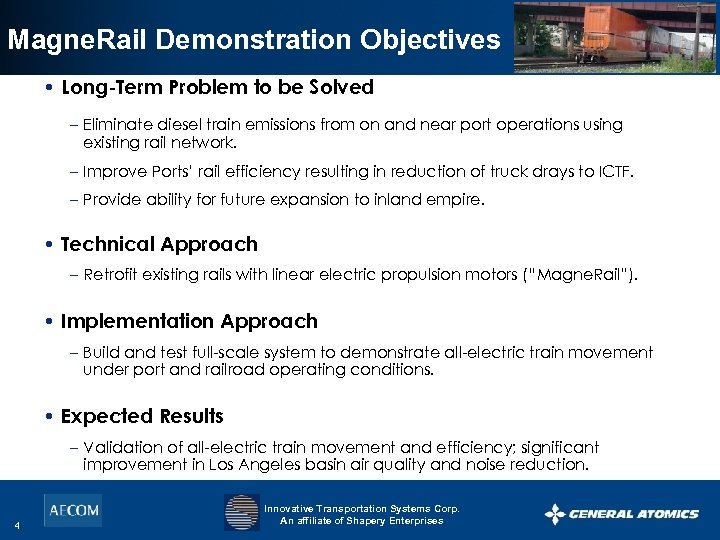 MagneRail Demonstration Objectives

• Long-Term Problem to be Solved

– Eliminate diesel train emissions from on and near port operations using existing rail network.

– Improve Ports' rail efficiency resulting in reduction of truck drays to ICTF.

– Provide ability for future expansion to inland empire.

• Technical Approach

– Retrofit existing rails with linear electric propulsion motors ("MagneRail").

• Implementation Approach

– Build and test full-scale system to demonstrate all-electric train movement under port and railroad operating conditions.

• Expected Results

– Validation of all-electric train movement and efficiency; significant improvement in Los Angeles basin air quality and noise reduction.

4

AECOM

Innovative Transportation Systems Corp.
An affiliate of Shapery Enterprises

GENERAL ATOMICS